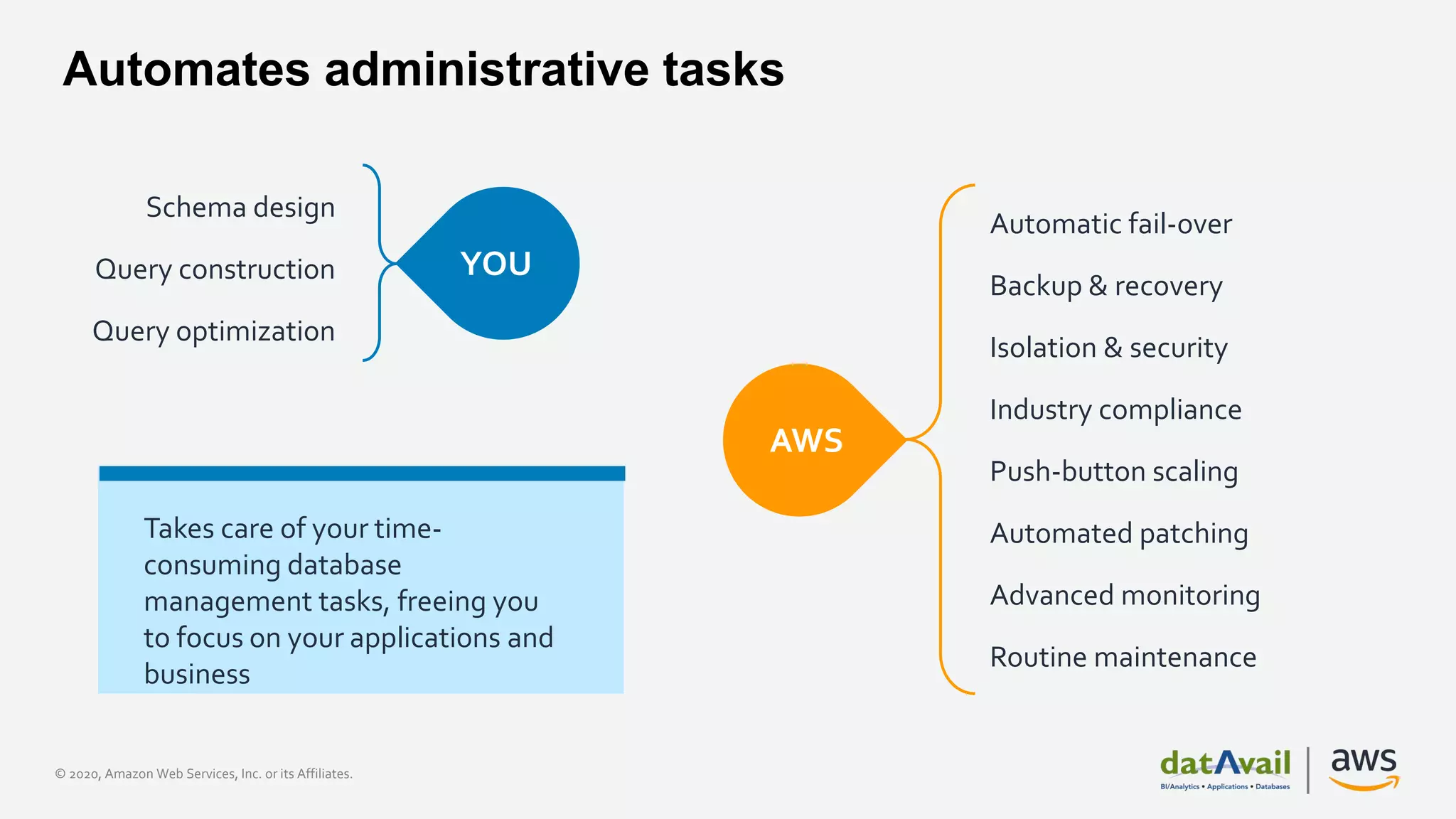 Automates administrative tasks

Schema design

Query construction

Query optimization

YOU

Takes care of your time-consuming database management tasks, freeing you to focus on your applications and business

AWS

Automatic fail-over

Backup & recovery

Isolation & security

Industry compliance

Push-button scaling

Automated patching

Advanced monitoring

Routine maintenance

© 2020, Amazon Web Services, Inc. or its Affiliates.

datAvail
BI/Analytics • Applications • Databases

aws